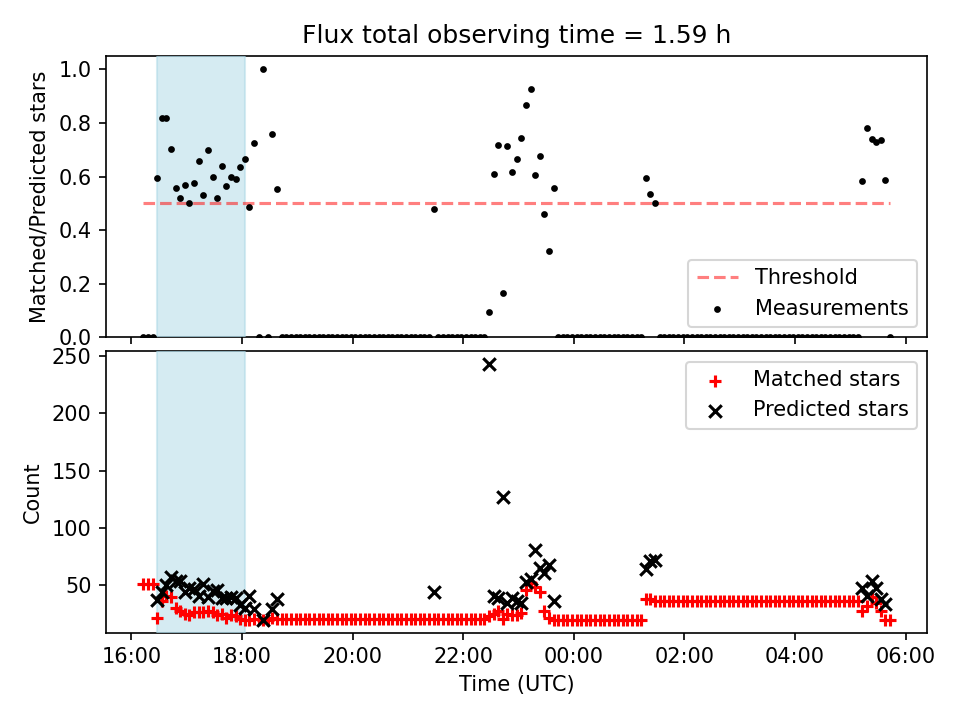 Flux total observing time = 1.59 h

Matched/Predicted stars

1.0
0.8
0.6
0.4
0.2
0.0

Threshold
Measurements

Count

250
200
150
100
50

Matched stars
Predicted stars

16:00 18:00 20:00 22:00 00:00 02:00 04:00 06:00

Time (UTC)